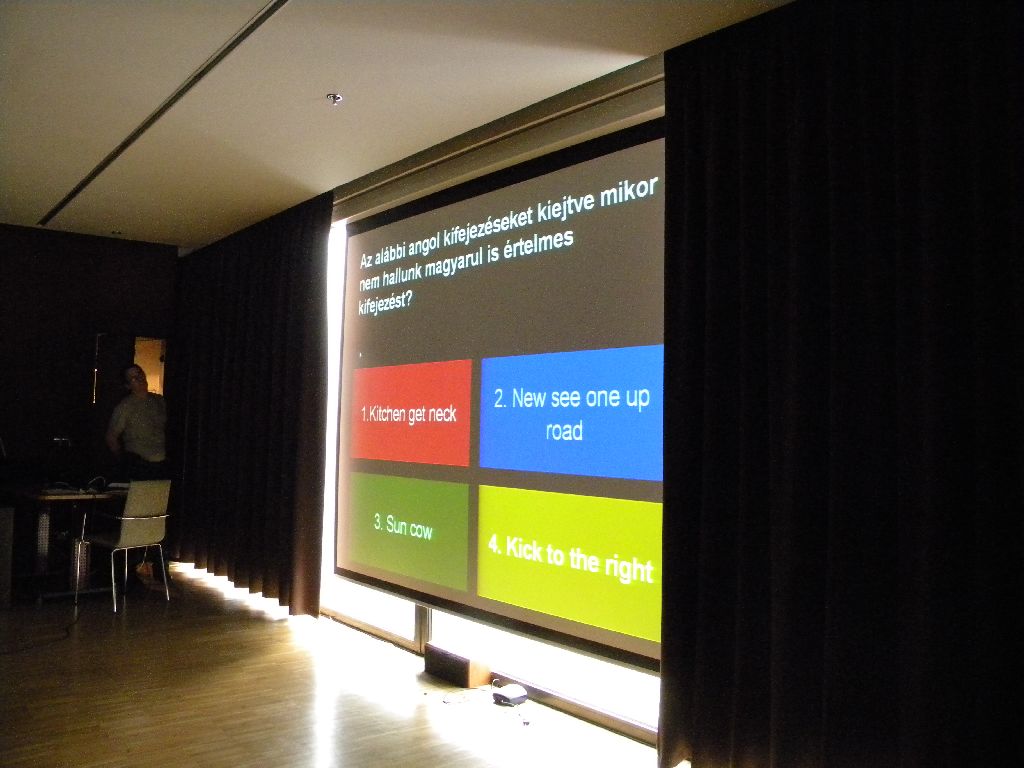 Az alábbi angol kifejezéseket kiejtve mikor nem hallunk magyarul is értelmes kifejezést?

1.Kitchen get neck

2. New see one up road

3. Sun cow

4. Kick to the right